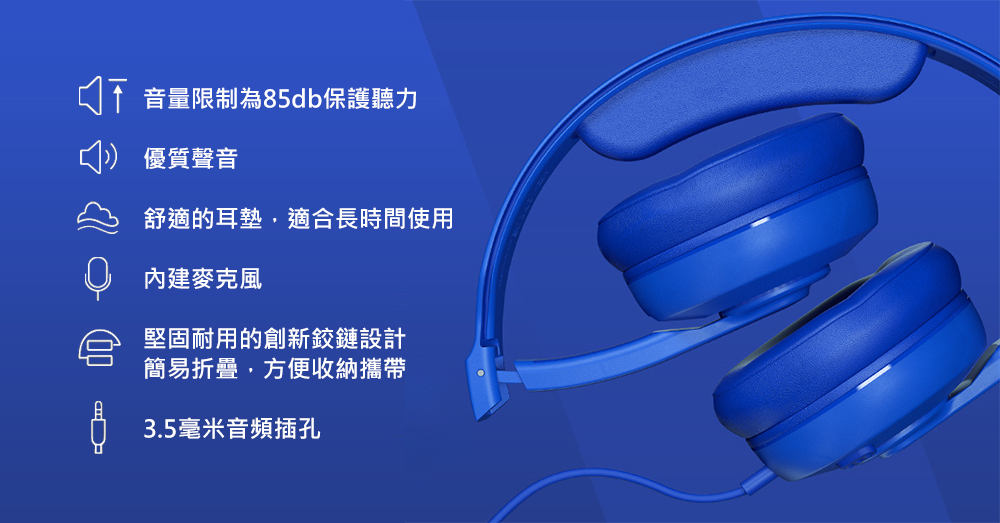 音量限制為85db保護聽力

優質聲音

舒適的耳墊，適合長時間使用

內建麥克風

堅固耐用的創新鉸鏈設計
簡易折疊，方便收納攜帶

3.5毫米音頻插孔